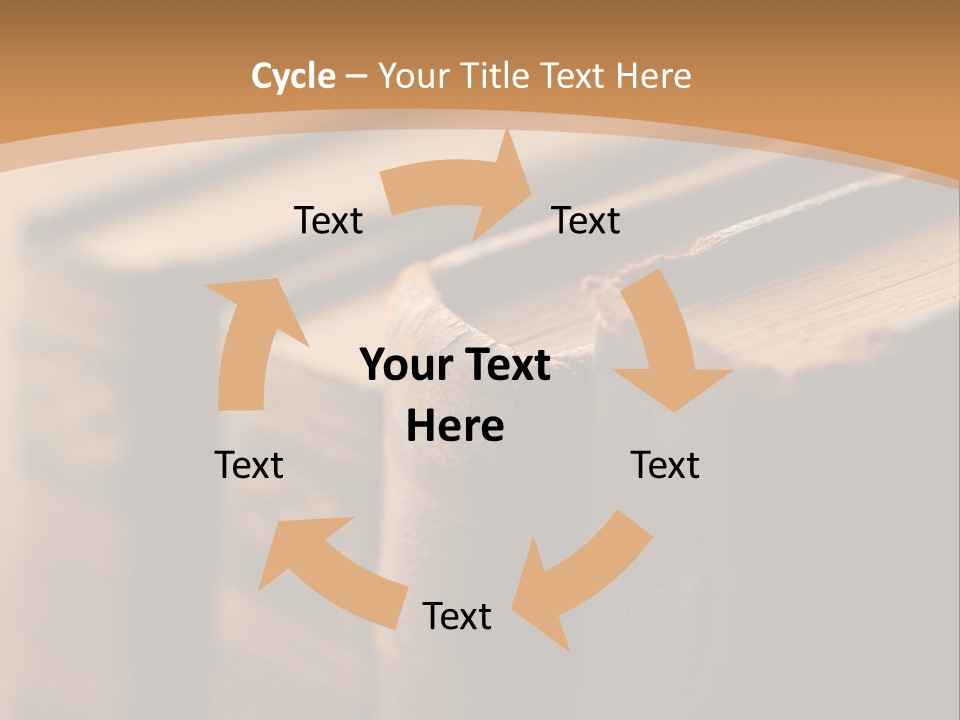 Cycle – Your Title Text Here

Text

Text

Your Text Here

Text

Text

Text